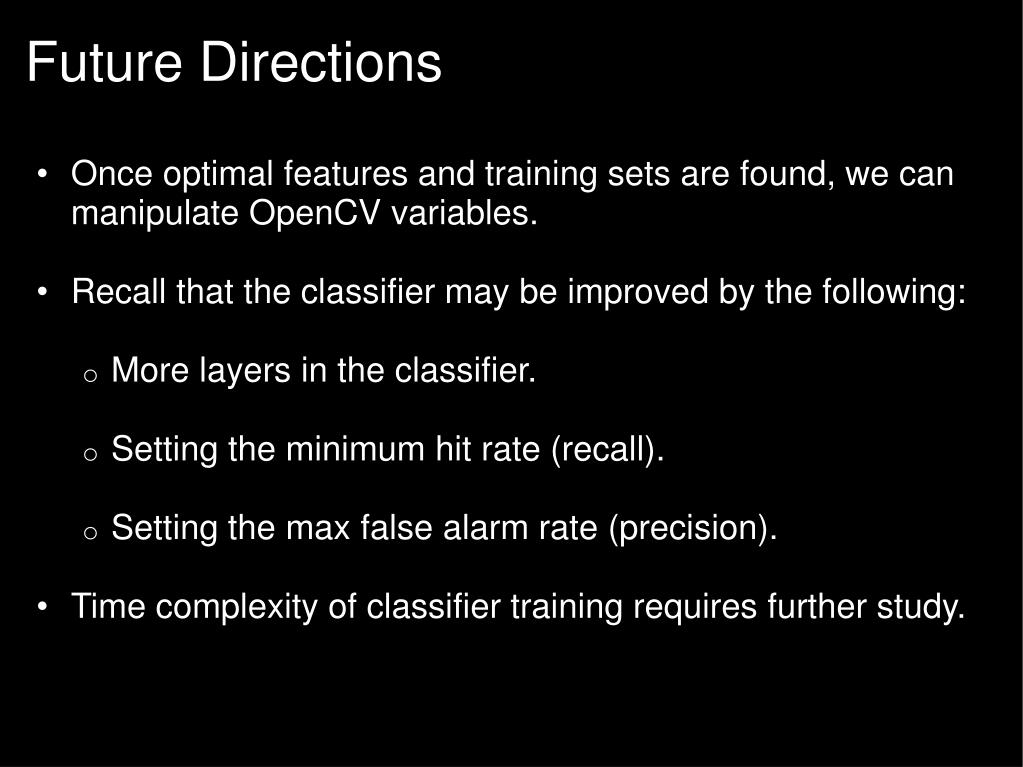 Future Directions

• Once optimal features and training sets are found, we can manipulate OpenCV variables.

• Recall that the classifier may be improved by the following:

o More layers in the classifier.

o Setting the minimum hit rate (recall).

o Setting the max false alarm rate (precision).

• Time complexity of classifier training requires further study.